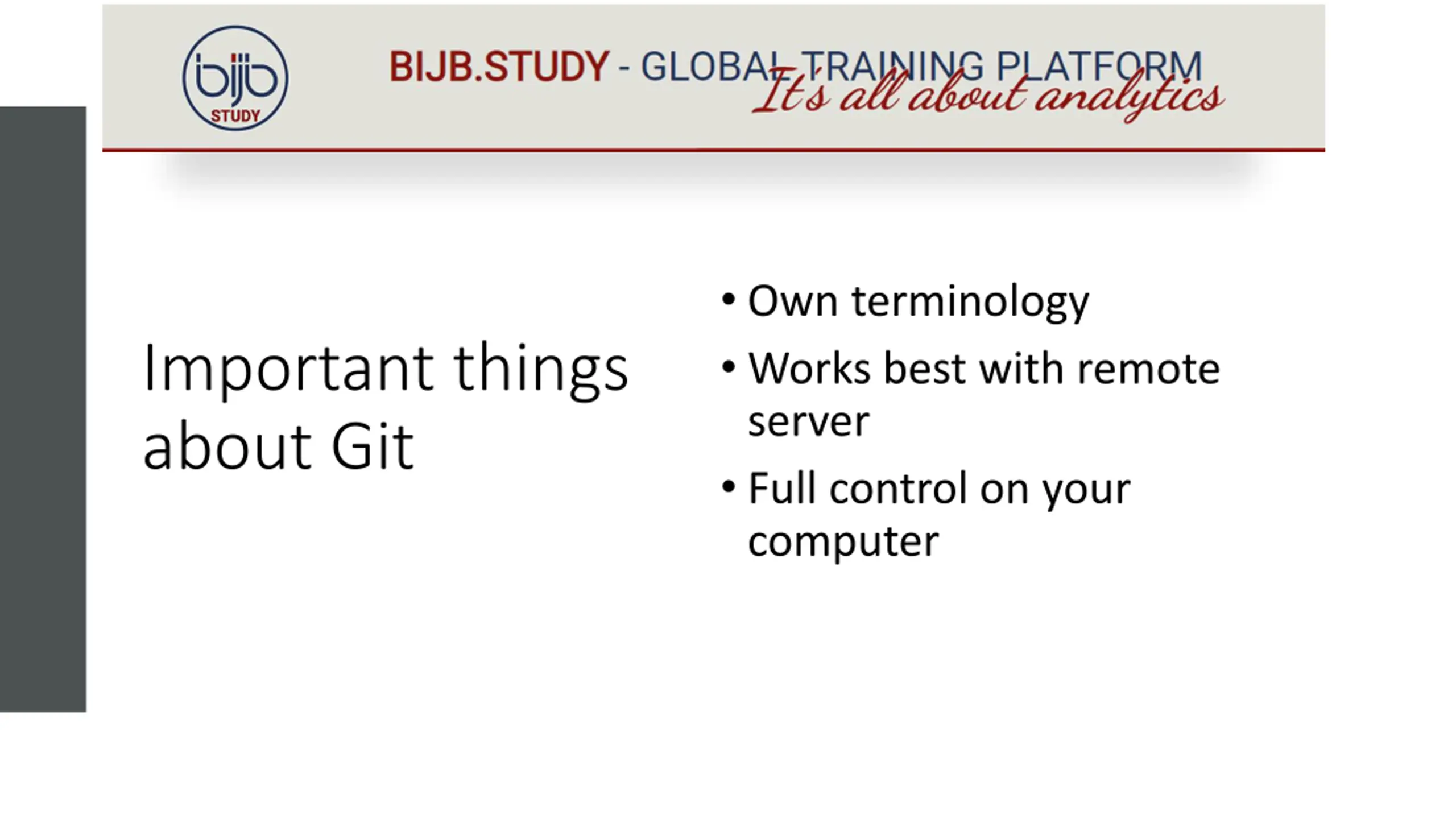 bijb STUDY

BIJB.STUDY - GLOBAL TRAINING PLATFORM
It's all about analytics

Important things about Git

• Own terminology
• Works best with remote server
• Full control on your computer